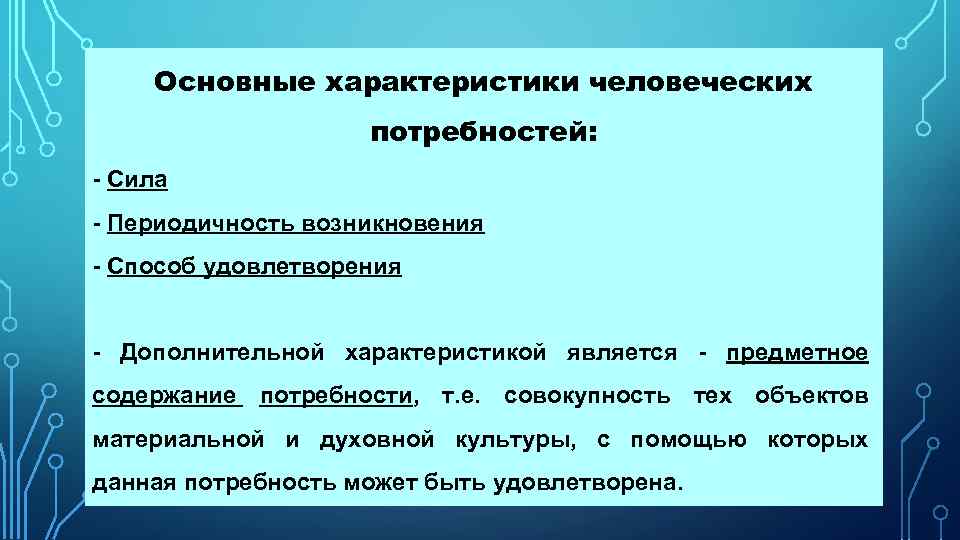 Основные характеристики человеческих потребностей:

- Сила

- Периодичность возникновения

- Способ удовлетворения

- Дополнительной характеристикой является - предметное содержание потребности, т.е. совокупность тех объектов материальной и духовной культуры, с помощью которых данная потребность может быть удовлетворена.